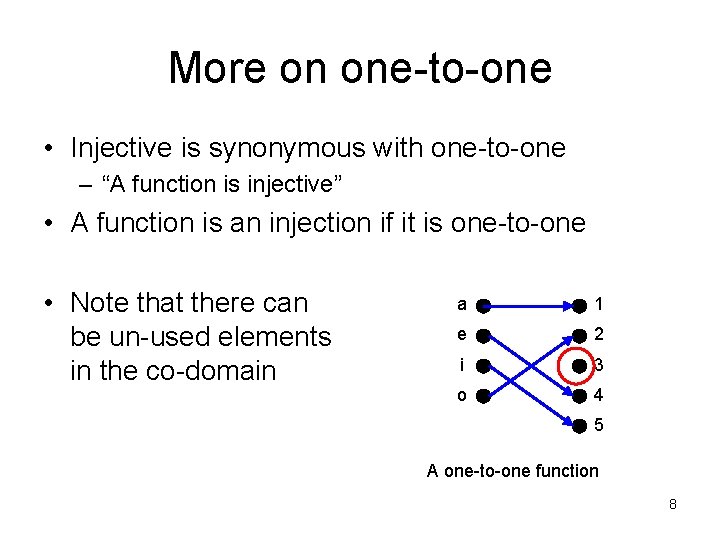 More on one-to-one

• Injective is synonymous with one-to-one
  – “A function is injective”
• A function is an injection if it is one-to-one

• Note that there can be un-used elements in the co-domain

a
e
i
o

1
2
3
4
5

A one-to-one function

8